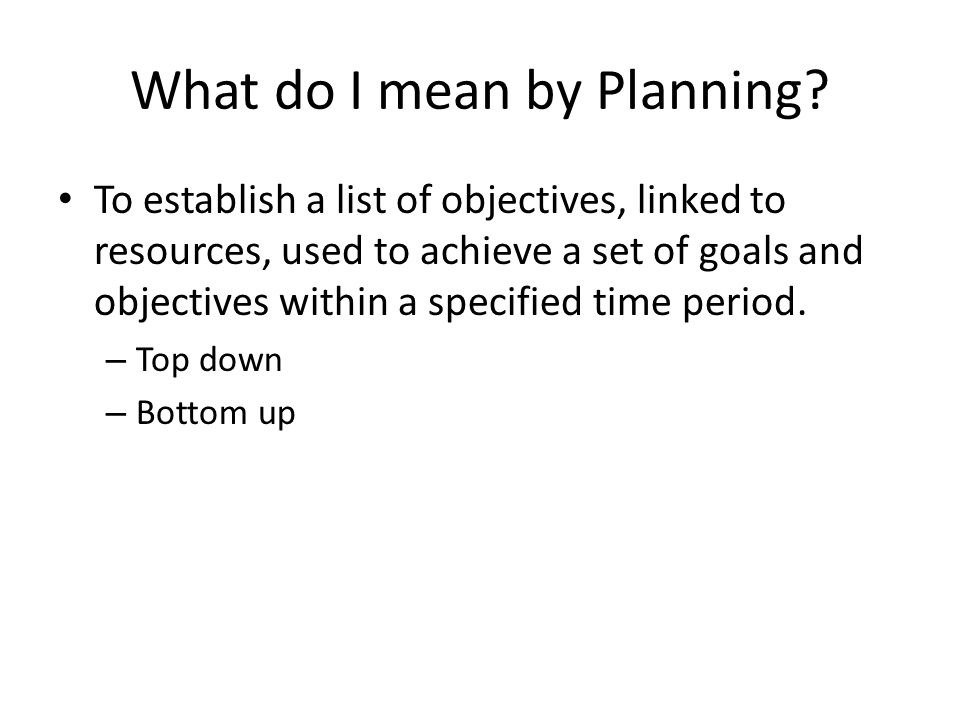 What do I mean by Planning?

• To establish a list of objectives, linked to resources, used to achieve a set of goals and objectives within a specified time period.
– Top down
– Bottom up